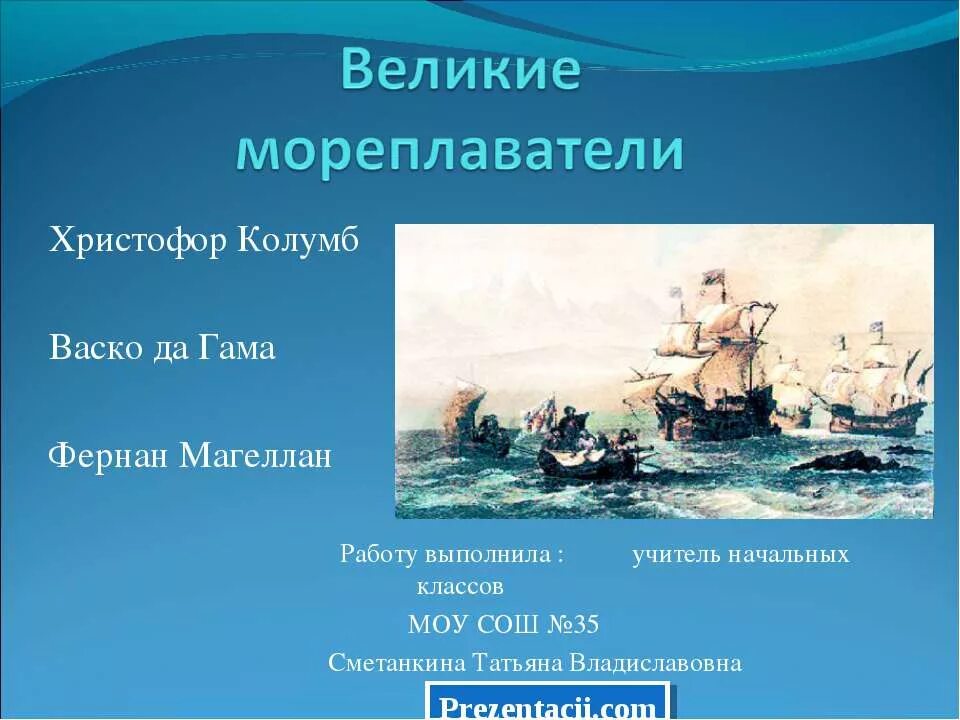 Великие мореплаватели

Христофор Колумб

Васко да Гама

Фернан Магеллан

Работу выполнила : учитель начальных классов

МОУ СОШ №35

Сметанкина Татьяна Владиславовна

Prezentacii.com